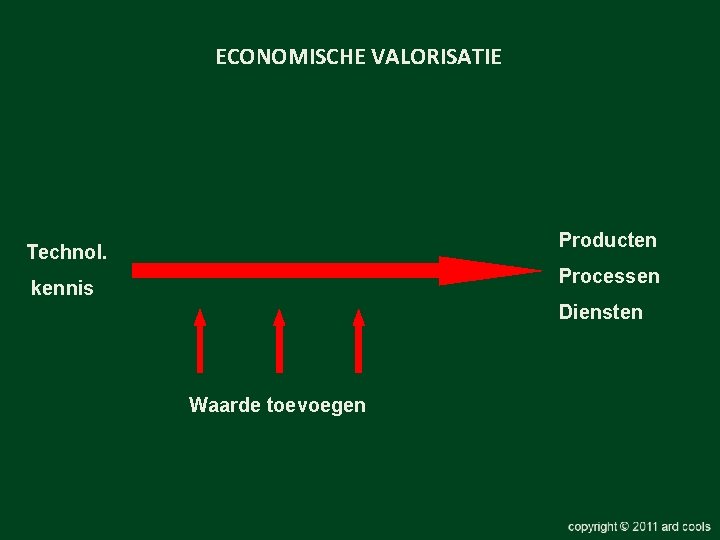 ECONOMISCHE VALORISATIE

Technol.
kennis

Producten
Processen
Diensten

Waarde toevoegen

copyright © 2011 ard cools